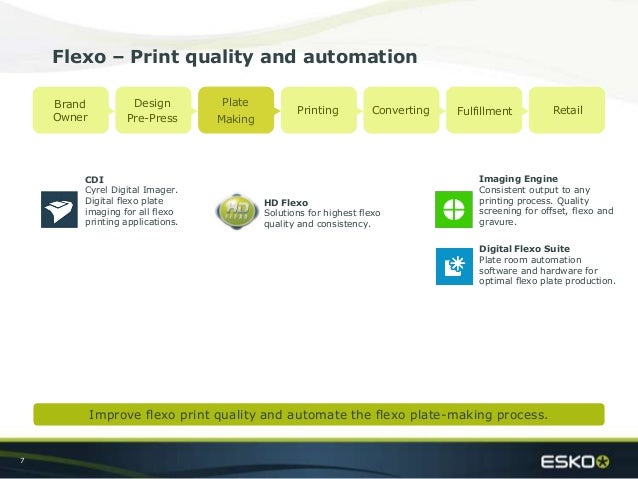 Flexo – Print quality and automation

Brand Owner

Design Pre-Press

Plate Making

Printing

Converting

Fulfillment

Retail

CDI
Cyrel Digital Imager. Digital flexo plate imaging for all flexo printing applications.

HD FLEXO

HD Flexo
Solutions for highest flexo quality and consistency.

Imaging Engine
Consistent output to any printing process. Quality screening for offset, flexo and gravure.

Digital Flexo Suite
Plate room automation software and hardware for optimal flexo plate production.

Improve flexo print quality and automate the flexo plate-making process.

7

ESKO